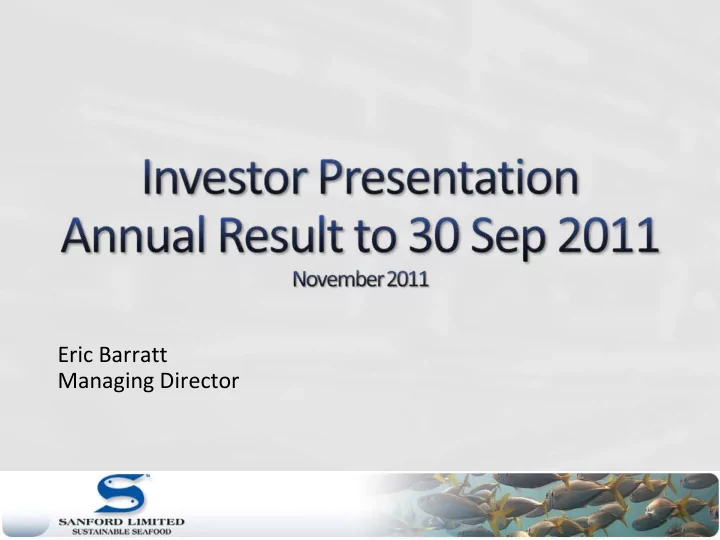 Investor Presentation
Annual Result to 30 Sep 2011
November 2011

Eric Barratt
Managing Director

SANFORD LIMITED
SUSTAINABLE SEAFOOD